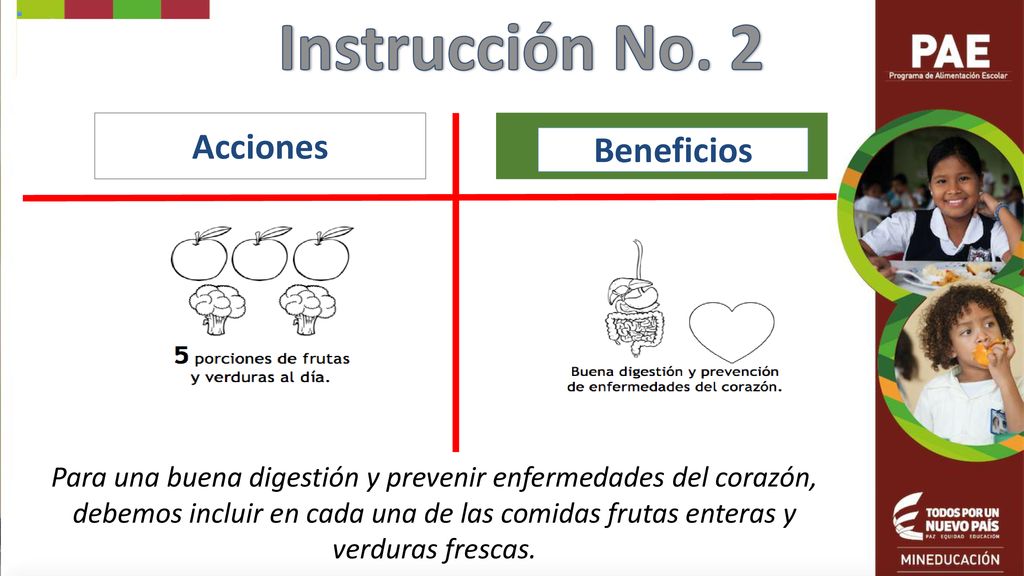 Instrucción No. 2

PAE
Programa de Alimentación Escolar

Acciones

Beneficios

5 porciones de frutas y verduras al día.

Buena digestión y prevención de enfermedades del corazón.

Para una buena digestión y prevenir enfermedades del corazón, debemos incluir en cada una de las comidas frutas enteras y verduras frescas.

TODOS POR UN NUEVO PAÍS
PAZ EQUIDAD EDUCACIÓN

MINEDUCACIÓN